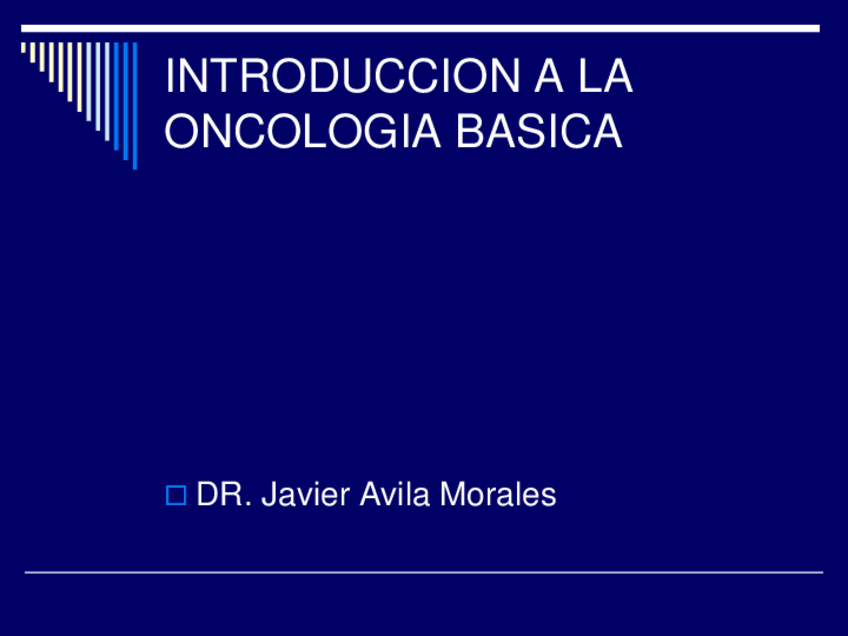 INTRODUCCION A LA ONCOLOGIA BASICA

DR. Javier Avila Morales